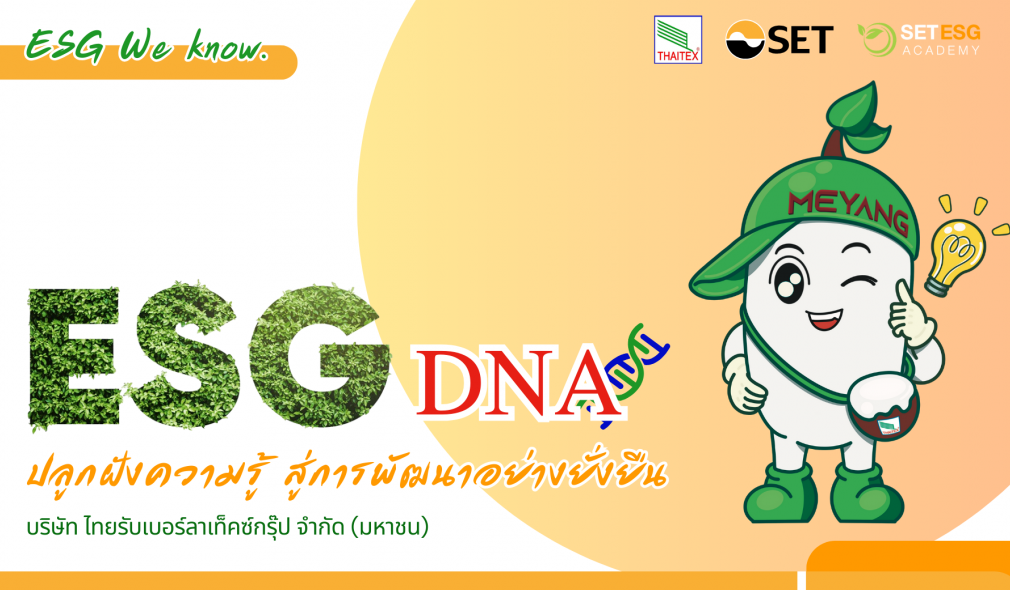 ESG We know.

THAITEX

SET

SET ESG ACADEMY

MEYANG

ESG DNA

ปลูกฝังความรู้ สู่การพัฒนาอย่างยั่งยืน

บริษัท ไทยรับเบอร์ลาเท็คซ์กรุ๊ป จำกัด (มหาชน)